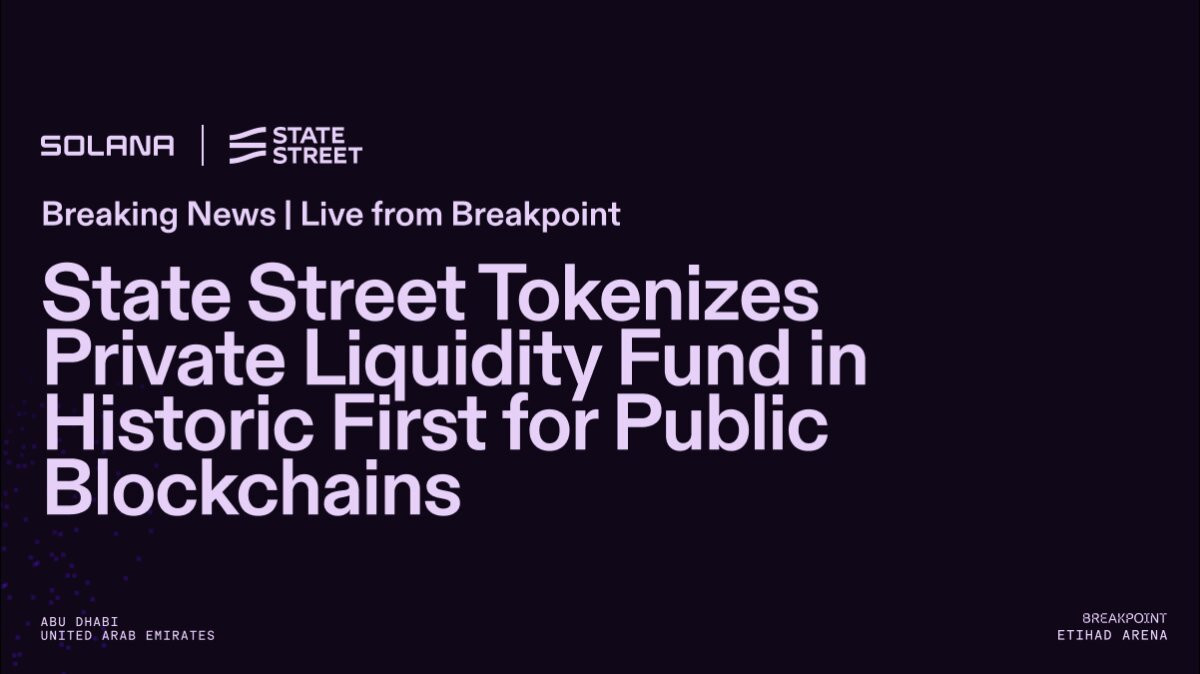 SOLANA | STATE STREET

Breaking News | Live from Breakpoint

State Street Tokenizes Private Liquidity Fund in Historic First for Public Blockchains

ABU DHABI
UNITED ARAB EMIRATES

BREAKPOINT
ETIHAD ARENA